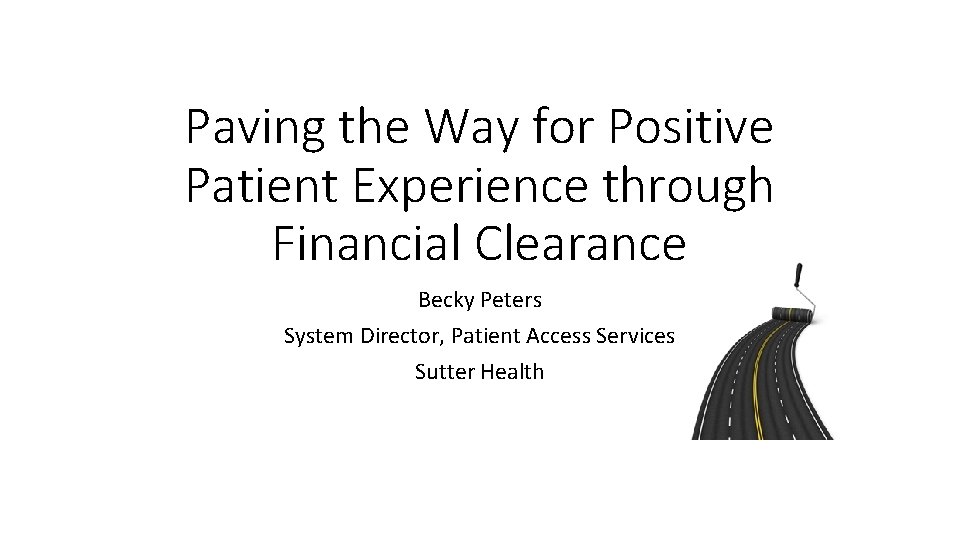 Paving the Way for Positive Patient Experience through Financial Clearance

Becky Peters
System Director, Patient Access Services
Sutter Health